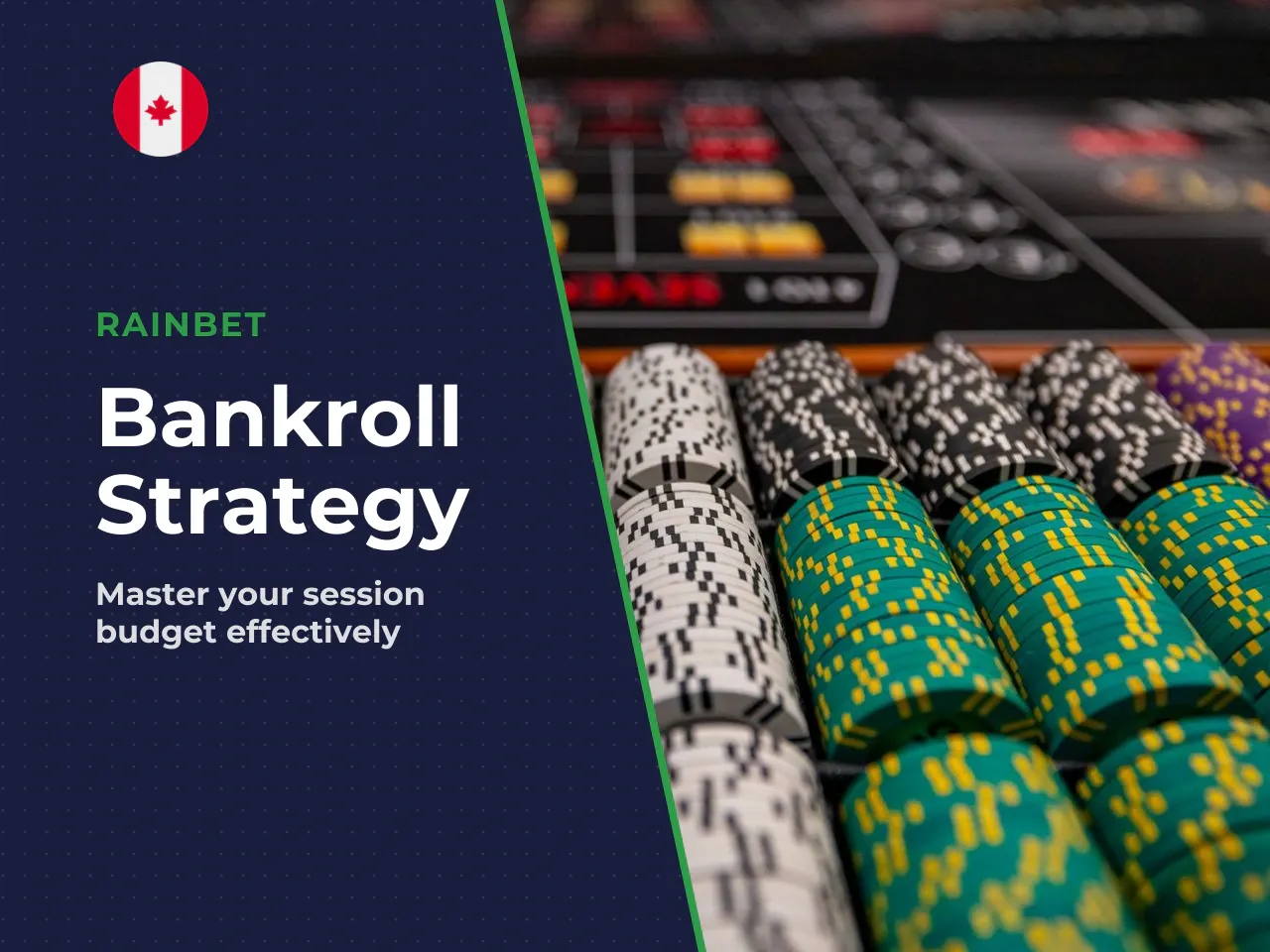 RAINBET

Bankroll Strategy

Master your session budget effectively